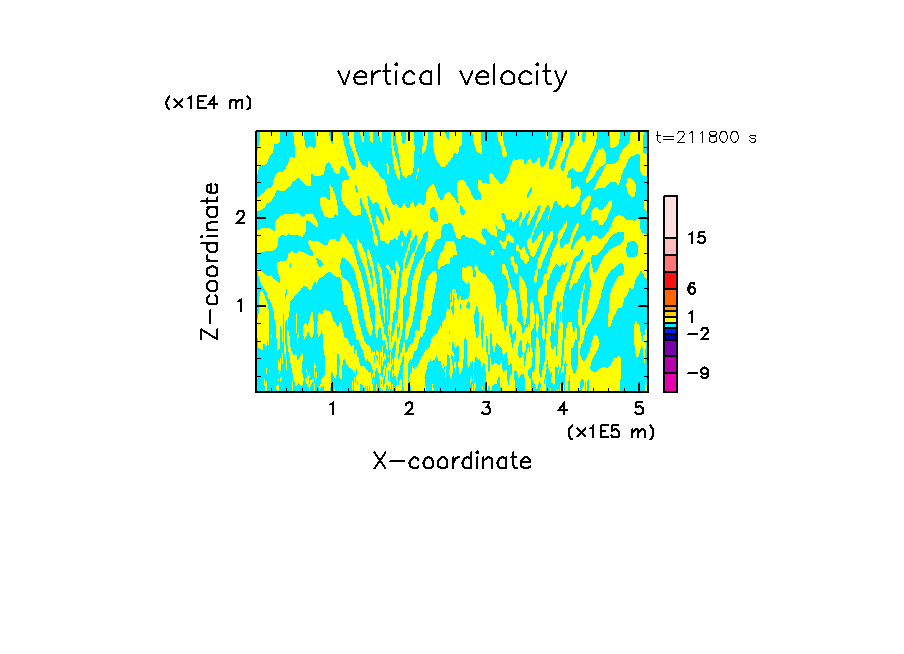 vertical velocity

(x1E4 m)

t=211800 s

Z-coordinate

2

1

15

6

1

−2

−9

1 2 3 4 5

(x1E5 m)

X-coordinate